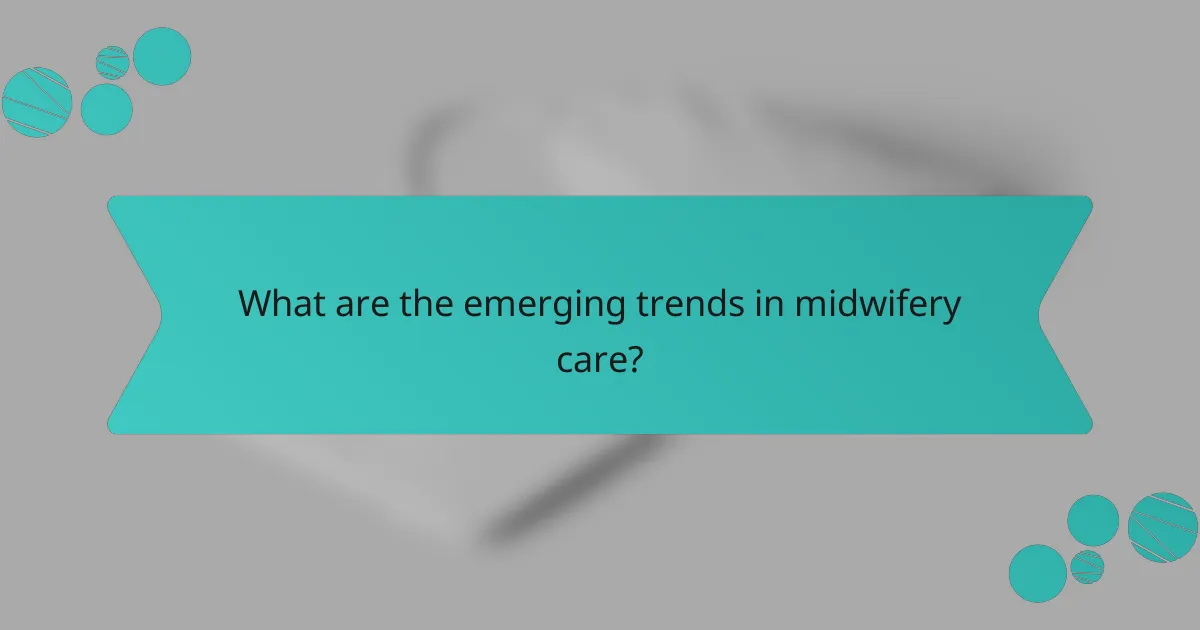 What are the emerging trends in midwifery care?